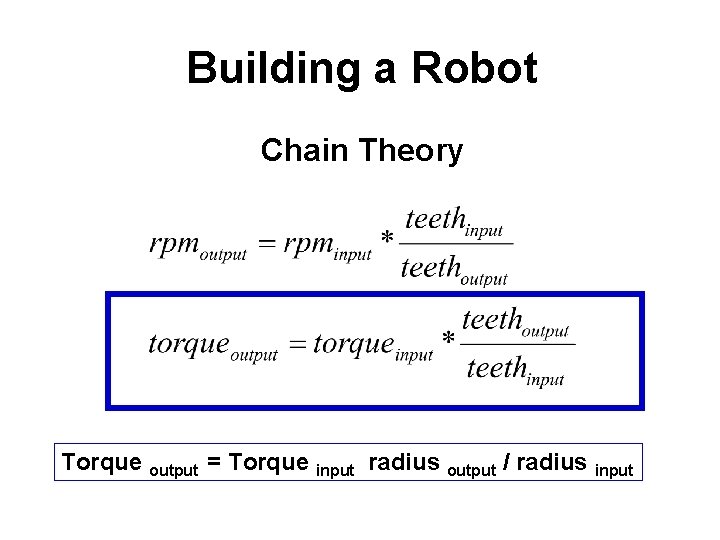 Building a Robot

Chain Theory

$rpm_{output} = rpm_{input} * \frac{teeth_{input}}{teeth_{output}}$

$torque_{output} = torque_{input} * \frac{teeth_{output}}{teeth_{input}}$

Torque $_{output}$ = Torque $_{input}$ radius $_{output}$ / radius $_{input}$